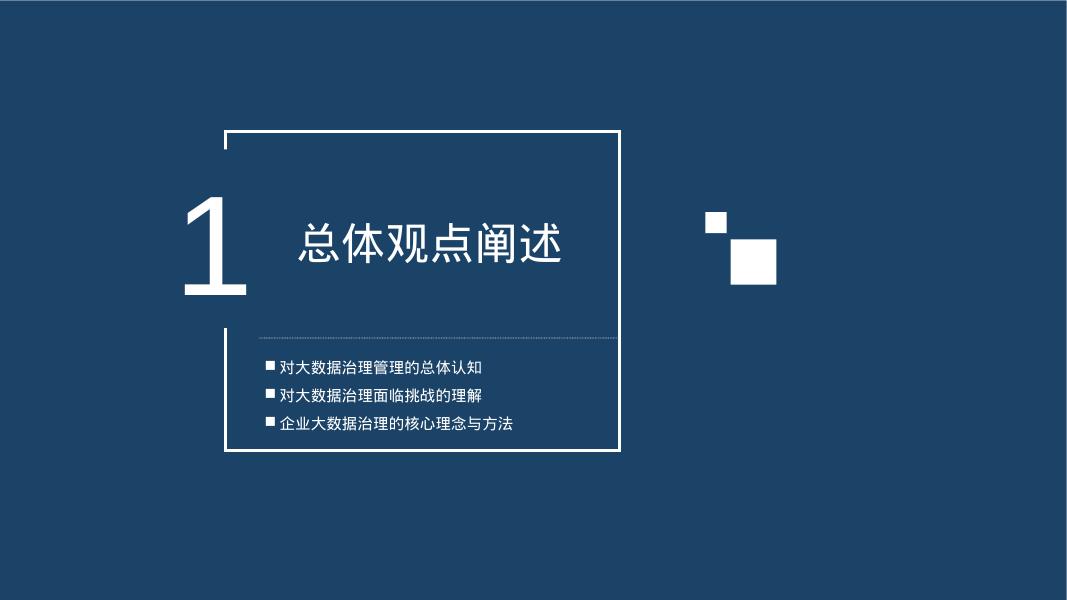 1

总体观点阐述

■ 对大数据治理管理的总体认知
■ 对大数据治理面临挑战的理解
■ 企业大数据治理的核心理念与方法